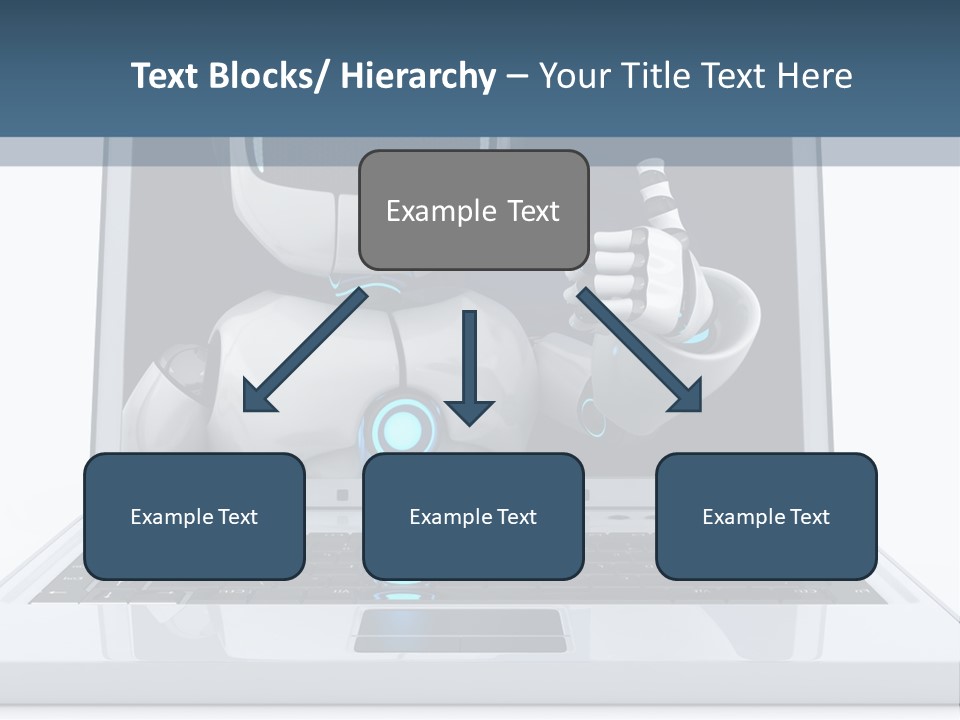 Text Blocks/ Hierarchy – Your Title Text Here

Example Text

Example Text

Example Text

Example Text